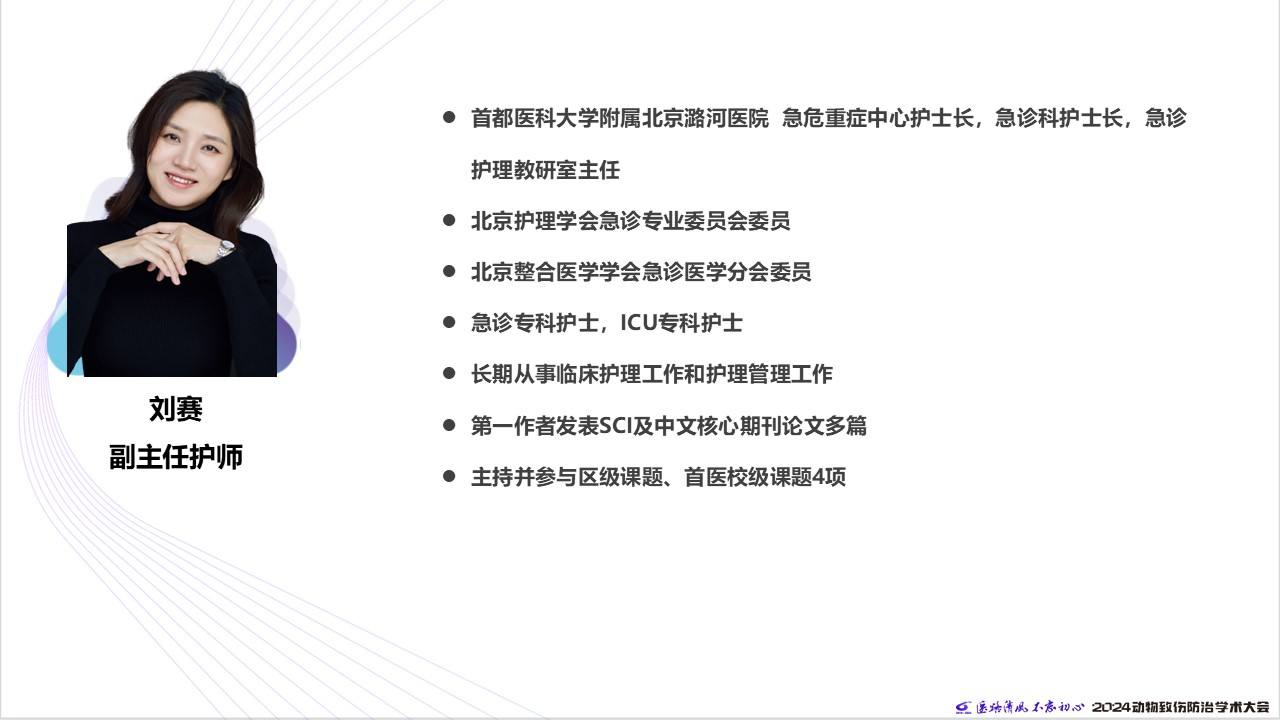 刘赛
副主任护师

● 首都医科大学附属北京潞河医院 急危重症中心护士长，急诊科护士长，急诊护理教研室主任

● 北京护理学会急诊专业委员会委员

● 北京整合医学学会急诊医学分会委员

● 急诊专科护士，ICU专科护士

● 长期从事临床护理工作和护理管理工作

● 第一作者发表SCI及中文核心期刊论文多篇

● 主持并参与区级课题、首医校级课题4项

医路清风 不忘初心 2024动物致伤防治学术大会